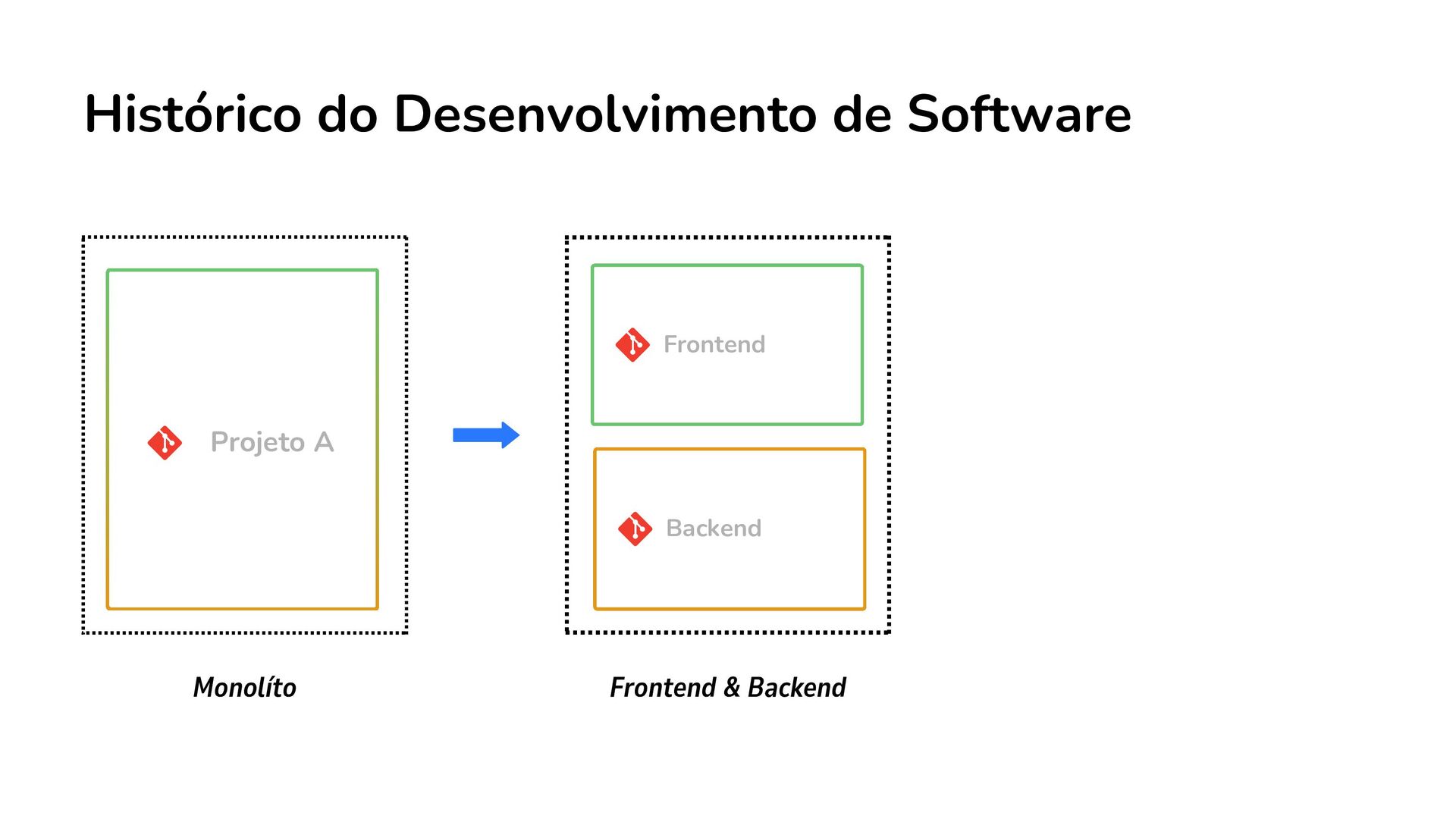 Histórico do Desenvolvimento de Software

Projeto A

Frontend

Backend

Monolíto

Frontend & Backend